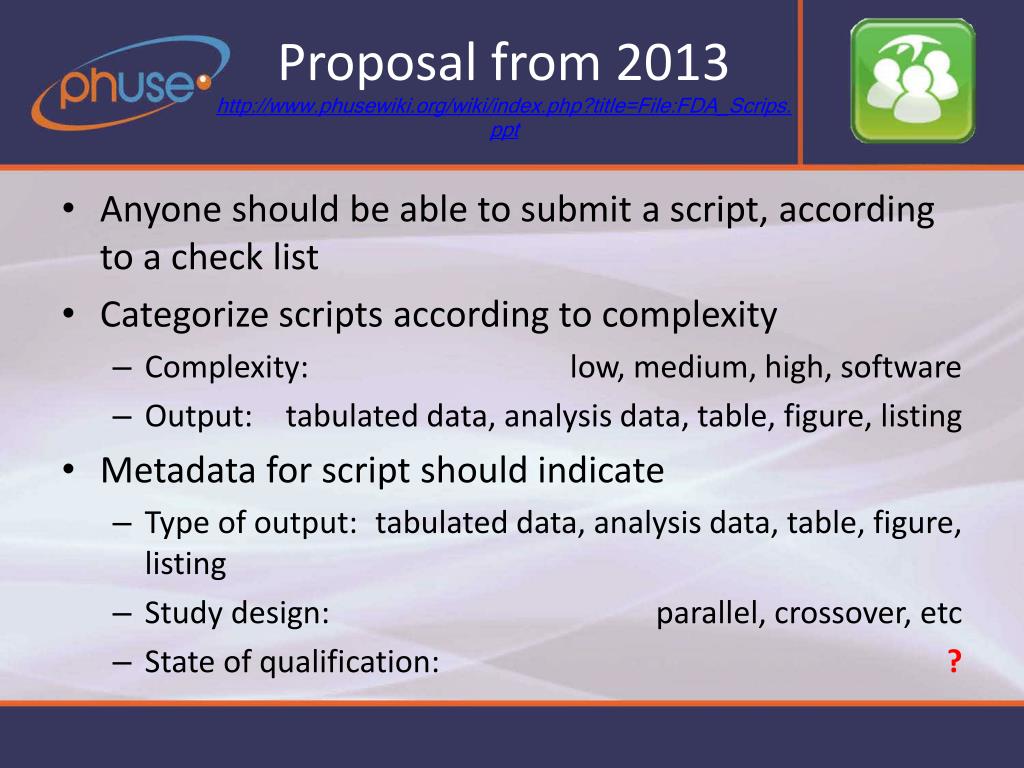 phuse

Proposal from 2013

http://www.phusewiki.org/wiki/index.php?title=File:FDA_Scrips.ppt

• Anyone should be able to submit a script, according to a check list
• Categorize scripts according to complexity
– Complexity: low, medium, high, software
– Output: tabulated data, analysis data, table, figure, listing
• Metadata for script should indicate
– Type of output: tabulated data, analysis data, table, figure, listing
– Study design: parallel, crossover, etc
– State of qualification: ?